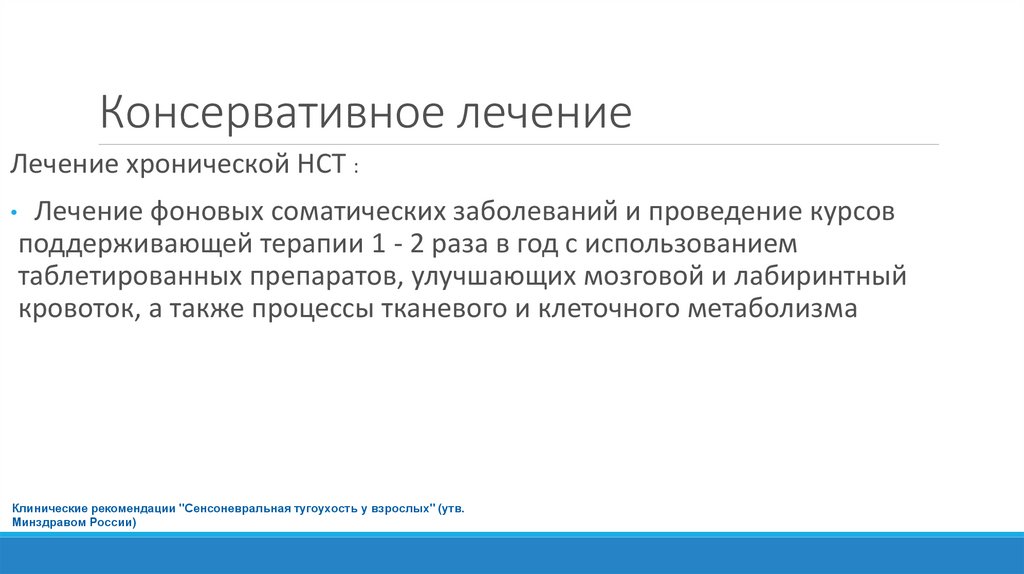 Консервативное лечение

Лечение хронической НСТ :

• Лечение фоновых соматических заболеваний и проведение курсов поддерживающей терапии 1 - 2 раза в год с использованием таблетированных препаратов, улучшающих мозговой и лабиринтный кровоток, а также процессы тканевого и клеточного метаболизма

Клинические рекомендации "Сенсоневральная тугоухость у взрослых" (утв. Минздравом России)